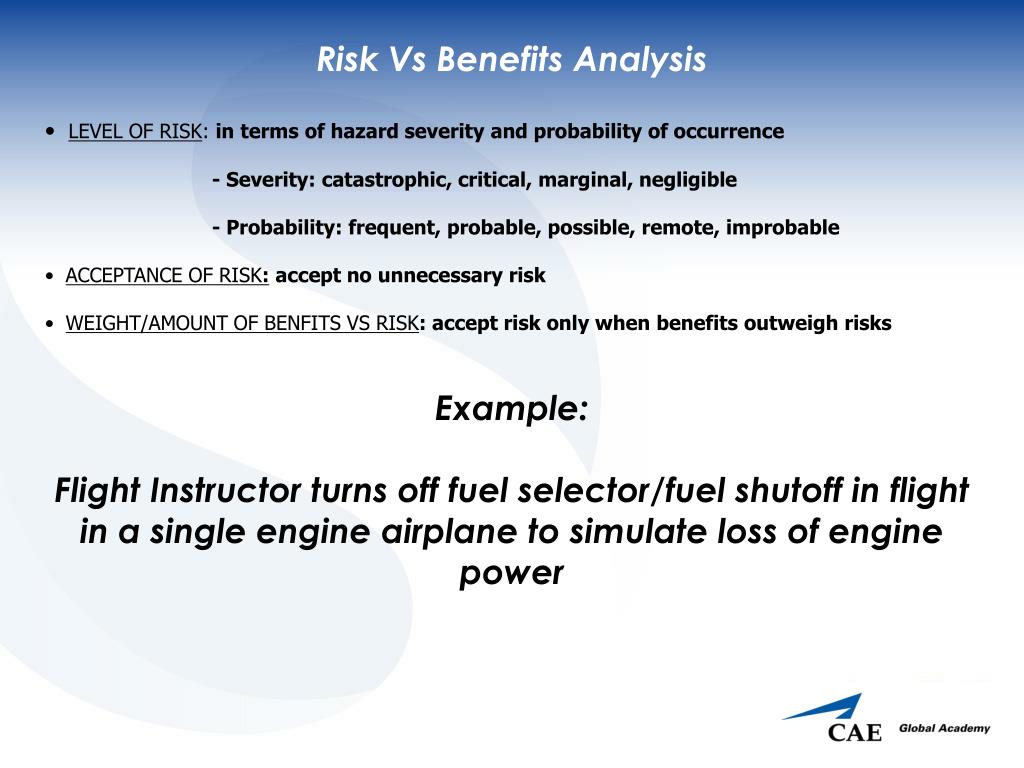 Risk Vs Benefits Analysis

• LEVEL OF RISK: in terms of hazard severity and probability of occurrence

- Severity: catastrophic, critical, marginal, negligible

- Probability: frequent, probable, possible, remote, improbable

• ACCEPTANCE OF RISK: accept no unnecessary risk

• WEIGHT/AMOUNT OF BENFITS VS RISK: accept risk only when benefits outweigh risks

Example:

Flight Instructor turns off fuel selector/fuel shutoff in flight in a single engine airplane to simulate loss of engine power

CAE Global Academy